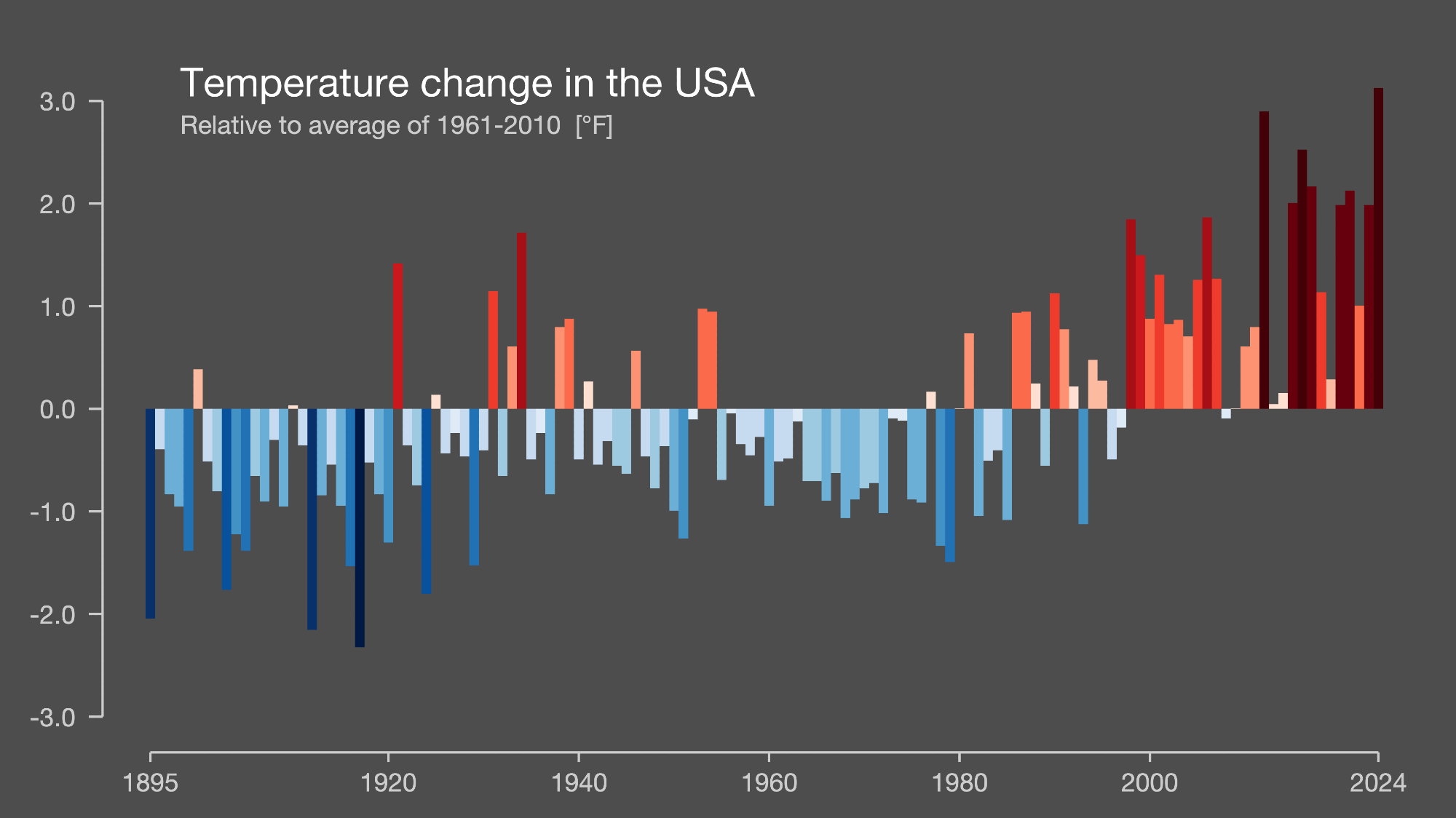 Temperature change in the USA
Relative to average of 1961-2010 [°F]

3.0
2.0
1.0
0.0
-1.0
-2.0
-3.0

1895
1920
1940
1960
1980
2000
2024